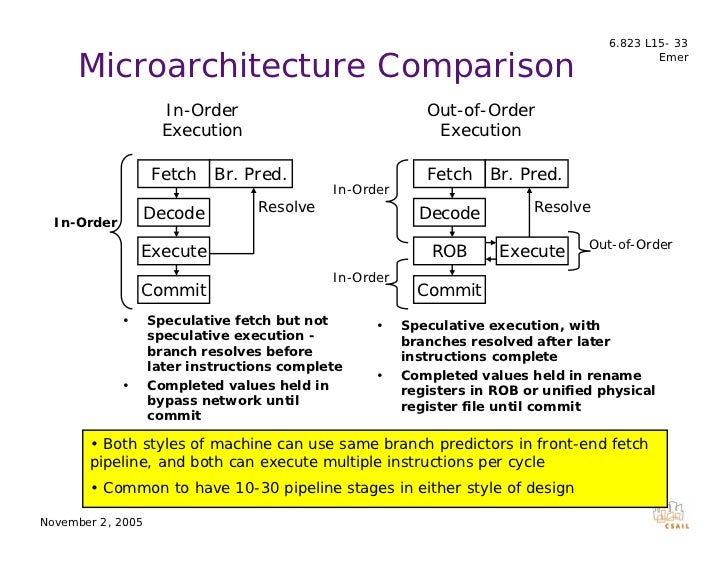 6.823 L15- 33
Emer

Microarchitecture Comparison

In-Order Execution

In-Order

Fetch
Br. Pred.
Decode
Resolve
Execute
Commit

• Speculative fetch but not speculative execution - branch resolves before later instructions complete
• Completed values held in bypass network until commit

Out-of-Order Execution

In-Order
Fetch
Br. Pred.
Decode
Resolve
ROB
Execute
Out-of-Order
In-Order
Commit

• Speculative execution, with branches resolved after later instructions complete
• Completed values held in rename registers in ROB or unified physical register file until commit

• Both styles of machine can use same branch predictors in front-end fetch pipeline, and both can execute multiple instructions per cycle
• Common to have 10-30 pipeline stages in either style of design

November 2, 2005

CSAIL